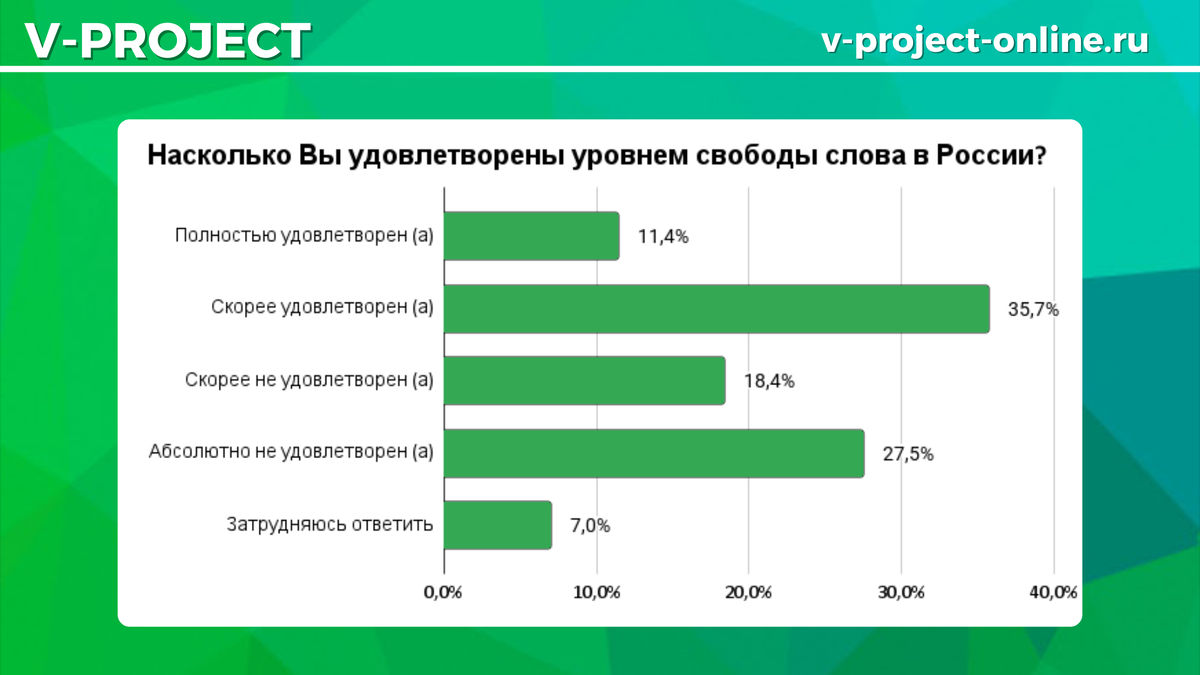 V-PROJECT

v-project-online.ru

Насколько Вы удовлетворены уровнем свободы слова в России?

Полностью удовлетворен (а) 11,4%

Скорее удовлетворен (а) 35,7%

Скорее не удовлетворен (а) 18,4%

Абсолютно не удовлетворен (а) 27,5%

Затрудняюсь ответить 7,0%

0,0% 10,0% 20,0% 30,0% 40,0%